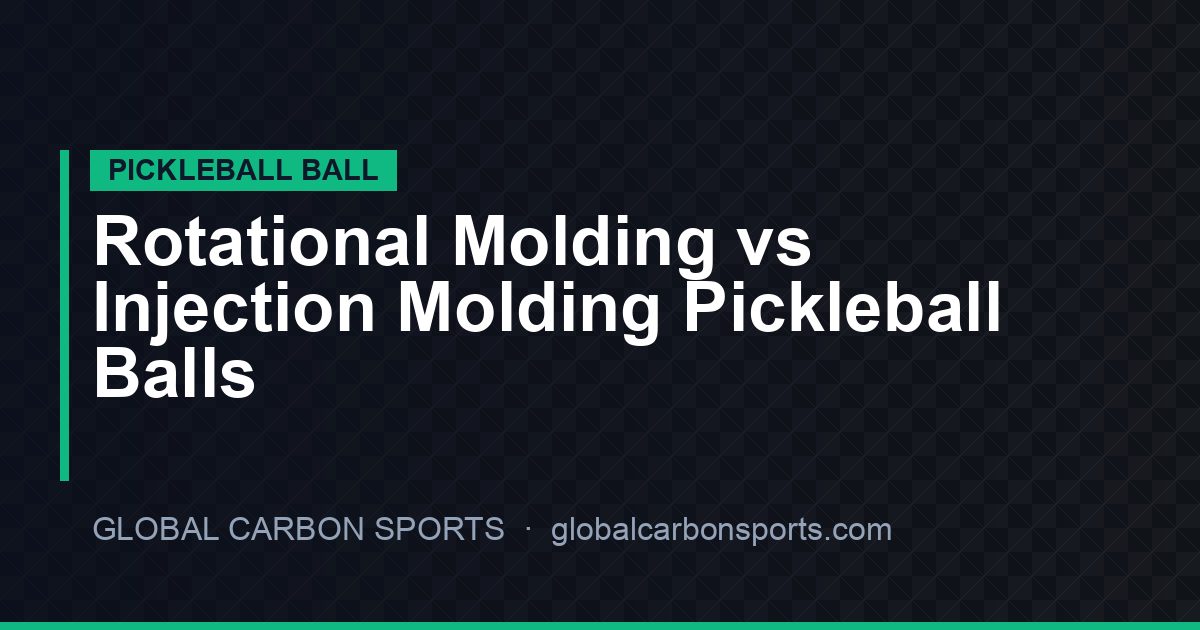 PICKLEBALL BALL

Rotational Molding vs Injection Molding Pickleball Balls

GLOBAL CARBON SPORTS · globalcarbonsports.com